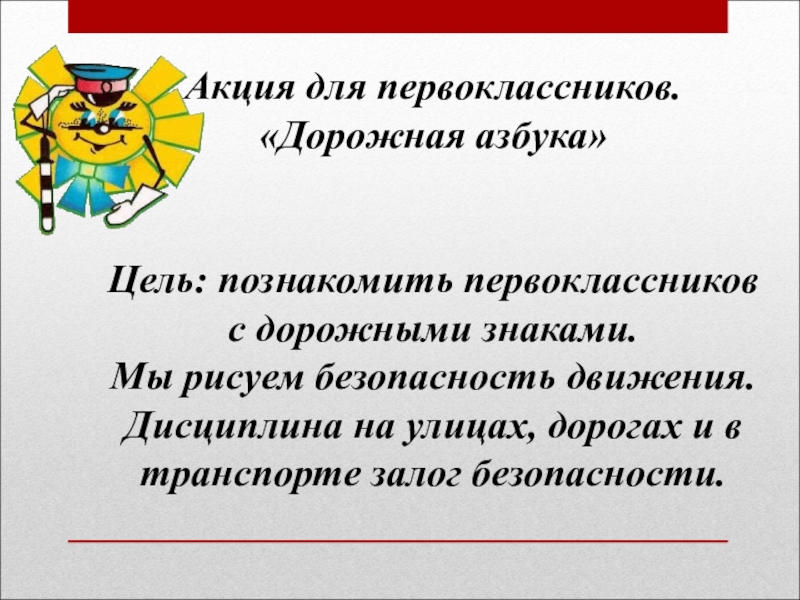 Акция для первоклассников.
«Дорожная азбука»

Цель: познакомить первоклассников с дорожными знаками.
Мы рисуем безопасность движения.
Дисциплина на улицах, дорогах и в транспорте залог безопасности.